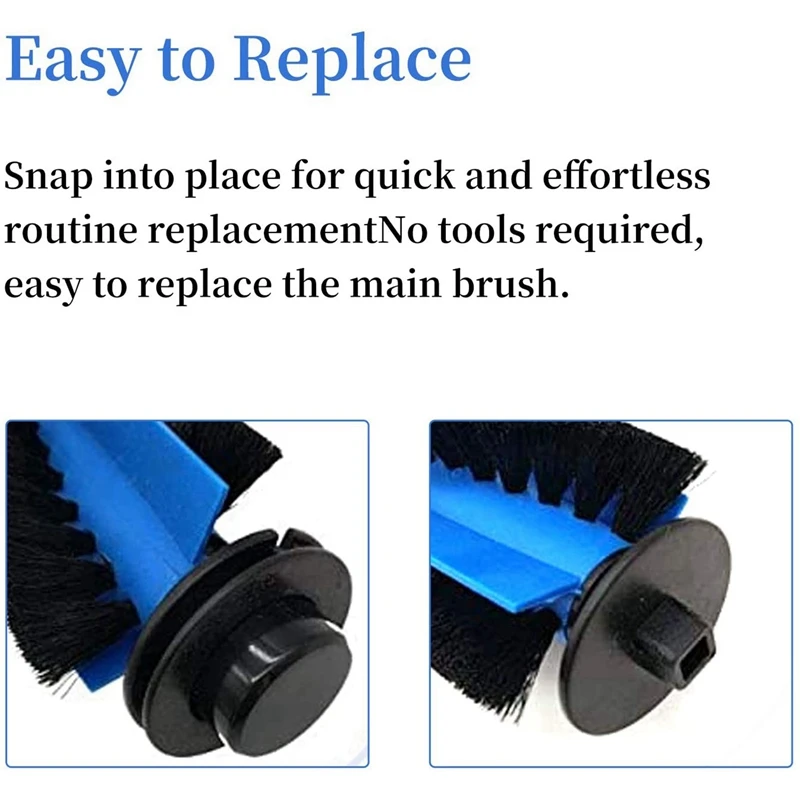 Easy to Replace

Snap into place for quick and effortless routine replacementNo tools required, easy to replace the main brush.